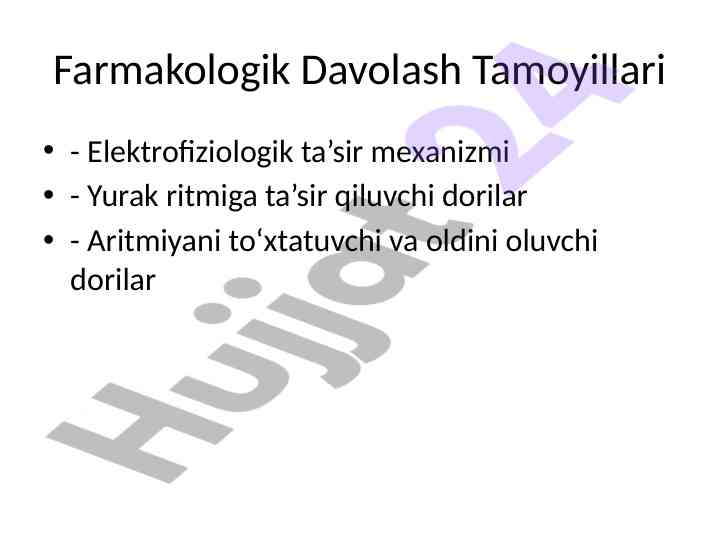 Farmakologik Davolash Tamoyillari

• - Elektrofiziologik ta’sir mexanizmi
• - Yurak ritmiga ta’sir qiluvchi dorilar
• - Aritmiyani to‘xtatuvchi va oldini oluvchi dorilar

Hujjat24